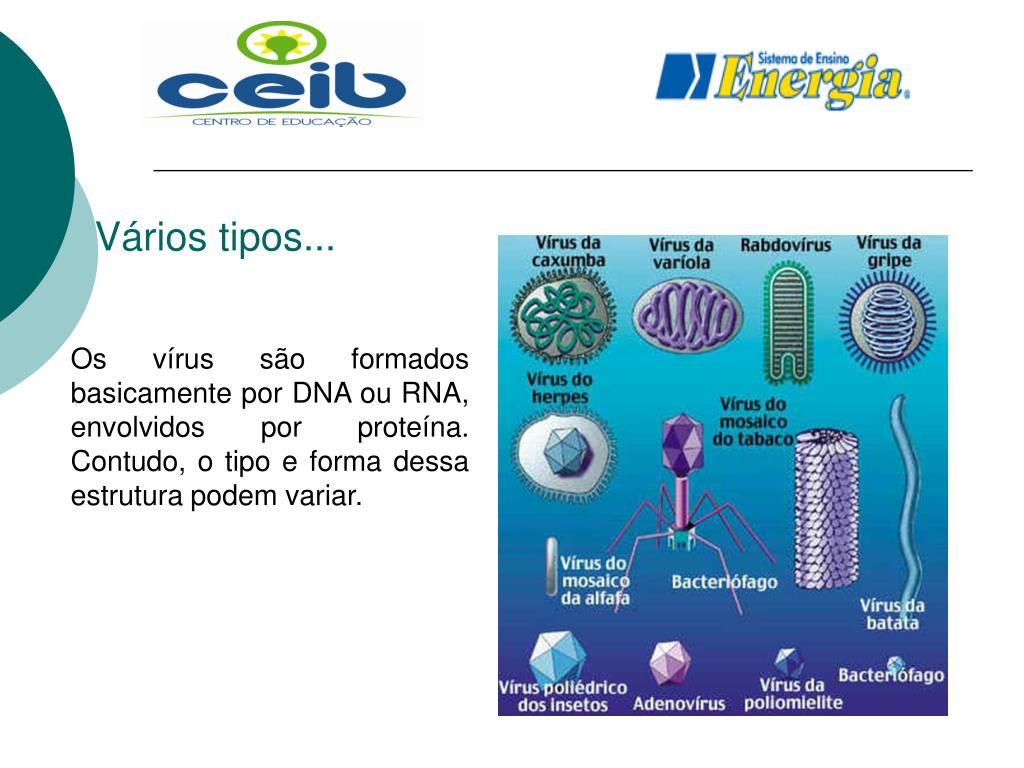 ceib
CENTRO DE EDUCAÇÃO

Sistema de Ensino
Energia

Vários tipos...

Os vírus são formados basicamente por DNA ou RNA, envolvidos por proteína. Contudo, o tipo e forma dessa estrutura podem variar.

Vírus da caxumba
Vírus da varíola
Rabdovírus
Vírus da gripe
Vírus do herpes
Vírus do mosaico do tabaco
Vírus do mosaico da alfafa
Bacteriófago
Vírus da batata
Vírus poliédrico dos insetos
Adenovírus
Vírus da poliomielite
Bacteriófago